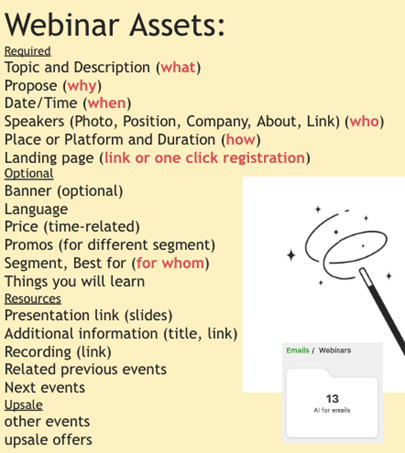 Webinar Assets:

Required
Topic and Description (what)
Propose (why)
Date/Time (when)
Speakers (Photo, Position, Company, About, Link) (who)
Place or Platform and Duration (how)
Landing page (link or one click registration)

Optional
Banner (optional)
Language
Price (time-related)
Promos (for different segment)
Segment, Best for (for whom)
Things you will learn

Resources
Presentation link (slides)
Additional information (title, link)
Recording (link)
Related previous events
Next events

Upsale
other events
upsale offers

Emails / Webinars
13
AI for emails